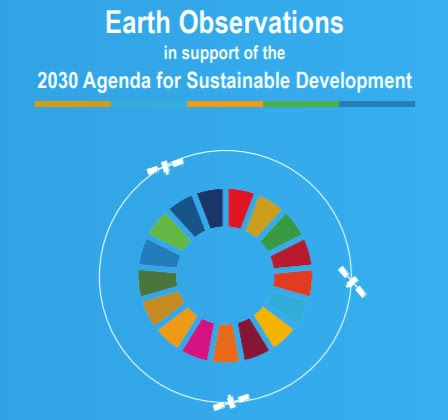 Earth Observations
in support of the
2030 Agenda for Sustainable Development